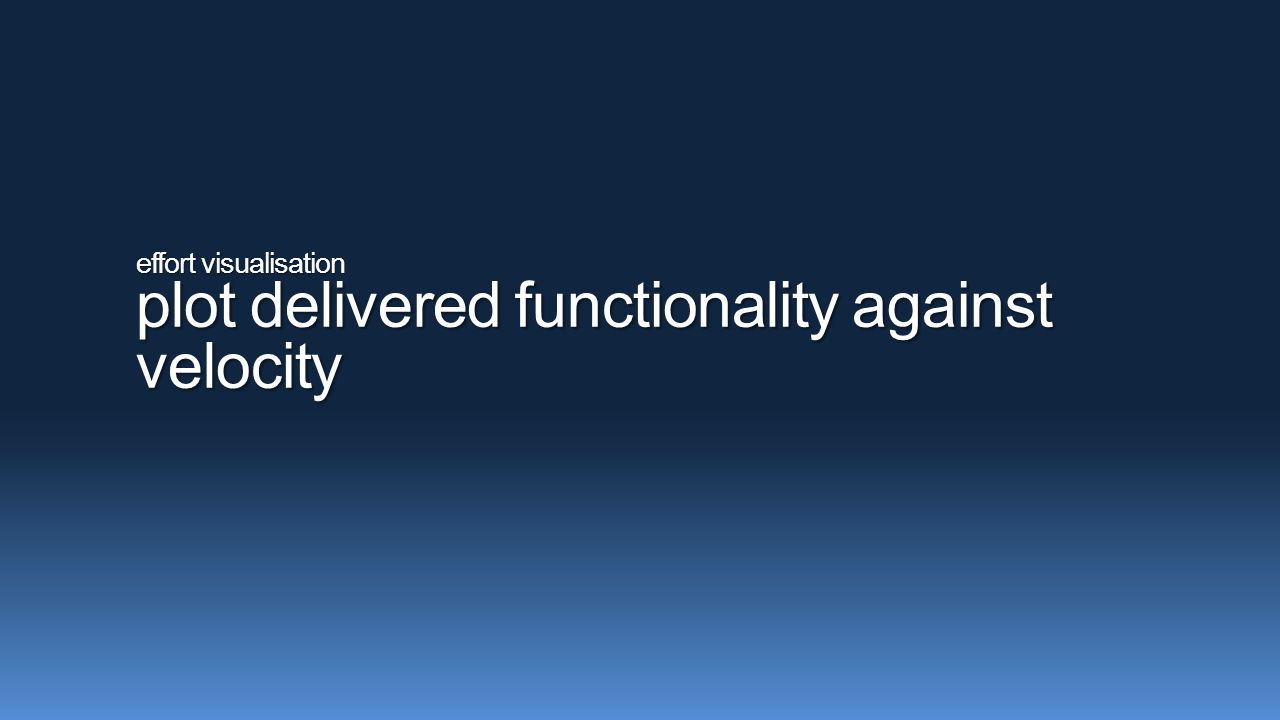 effort visualisation

plot delivered functionality against velocity